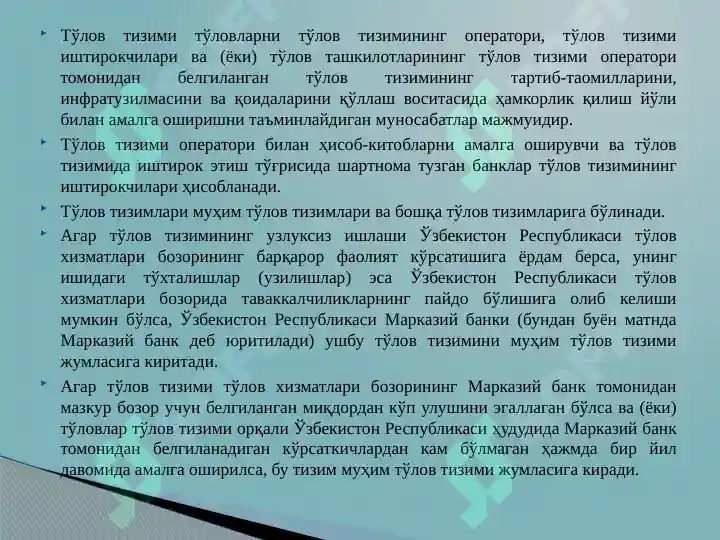 Тўлов тизими тўловларни тўлов тизимининг оператори, тўлов тизими иштирокчилари ва (ёки) тўлов ташкилотларининг тўлов тизими оператори томонидан белгиланган тўлов тизимининг тартиб-таомилларини, инфратузилмасини ва қоидаларини қўллаш воситасида ҳамкорлик қилиш йўли билан амалга оширишни таъминлайдиган муносабатлар мажмуидир.

Тўлов тизими оператори билан ҳисоб-китобларни амалга оширувчи ва тўлов тизимида иштирок этиш тўғрисида шартнома тузган банклар тўлов тизимининг иштирокчилари ҳисобланади.

Тўлов тизимлари муҳим тўлов тизимлари ва бошқа тўлов тизимларига бўлинади.

Агар тўлов тизимининг узлуксиз ишлаши Ўзбекистон Республикаси тўлов хизматлари бозорининг барқарор фаолият кўрсатишига ёрдам берса, унинг ишидаги тўхталишлар (узилишлар) эса Ўзбекистон Республикаси тўлов хизматлари бозорида таваккалчиликларнинг пайдо бўлишига олиб келиши мумкин бўлса, Ўзбекистон Республикаси Марказий банки (бундан буён матнда Марказий банк деб юритилади) ушбу тўлов тизимини муҳим тўлов тизими жумласига киритади.

Агар тўлов тизими тўлов хизматлари бозорининг Марказий банк томонидан мазкур бозор учун белгиланган миқдордан кўп улушини эгаллаган бўлса ва (ёки) тўловлар тўлов тизими орқали Ўзбекистон Республикаси ҳудудида Марказий банк томонидан белгиланадиган кўрсаткичлардан кам бўлмаган ҳажмда бир йил давомида амалга оширилса, бу тизим муҳим тўлов тизими жумласига киради.